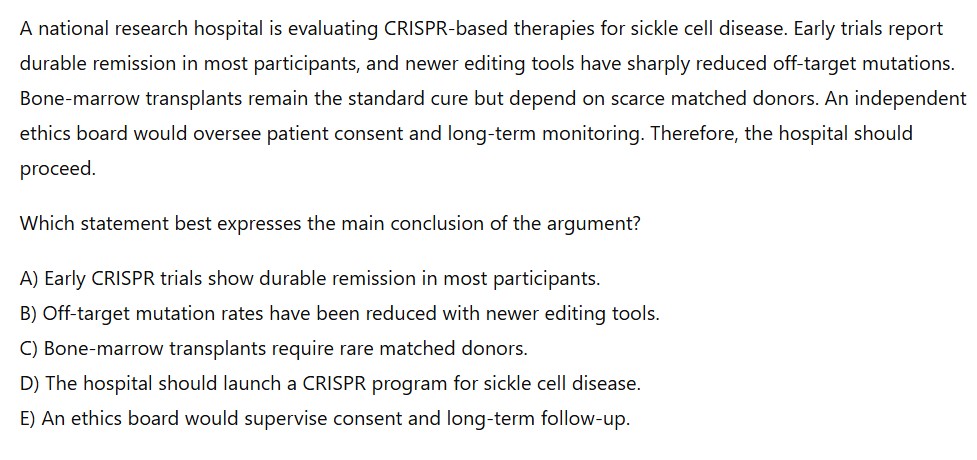 A national research hospital is evaluating CRISPR-based therapies for sickle cell disease. Early trials report durable remission in most participants, and newer editing tools have sharply reduced off-target mutations. Bone-marrow transplants remain the standard cure but depend on scarce matched donors. An independent ethics board would oversee patient consent and long-term monitoring. Therefore, the hospital should proceed.

Which statement best expresses the main conclusion of the argument?

A) Early CRISPR trials show durable remission in most participants.
B) Off-target mutation rates have been reduced with newer editing tools.
C) Bone-marrow transplants require rare matched donors.
D) The hospital should launch a CRISPR program for sickle cell disease.
E) An ethics board would supervise consent and long-term follow-up.